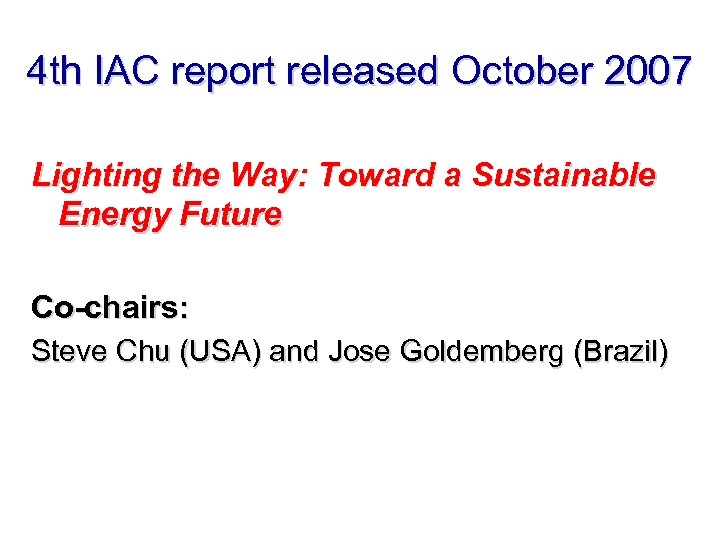 4th IAC report released October 2007

Lighting the Way: Toward a Sustainable Energy Future

Co-chairs:
Steve Chu (USA) and Jose Goldemberg (Brazil)